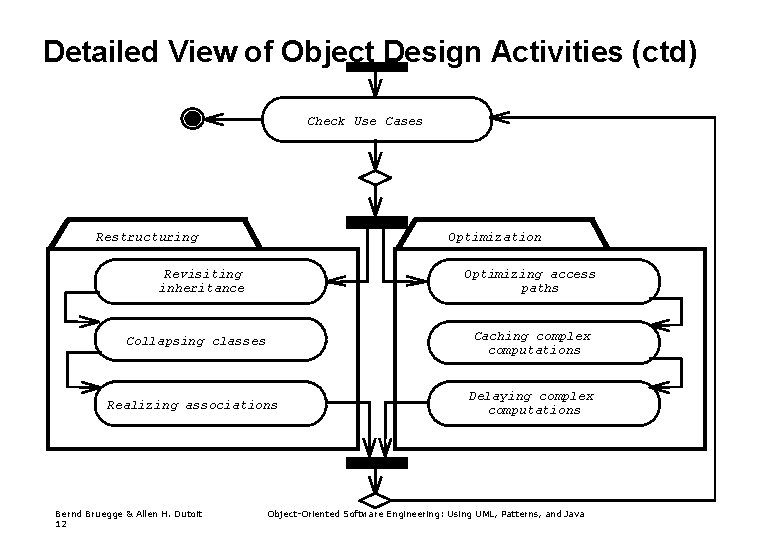 Detailed View of Object Design Activities (ctd)

Check Use Cases

Restructuring

Revisiting inheritance

Collapsing classes

Realizing associations

Optimization

Optimizing access paths

Caching complex computations

Delaying complex computations

Bernd Bruegge & Allen H. Dutoit
12

Object-Oriented Software Engineering: Using UML, Patterns, and Java